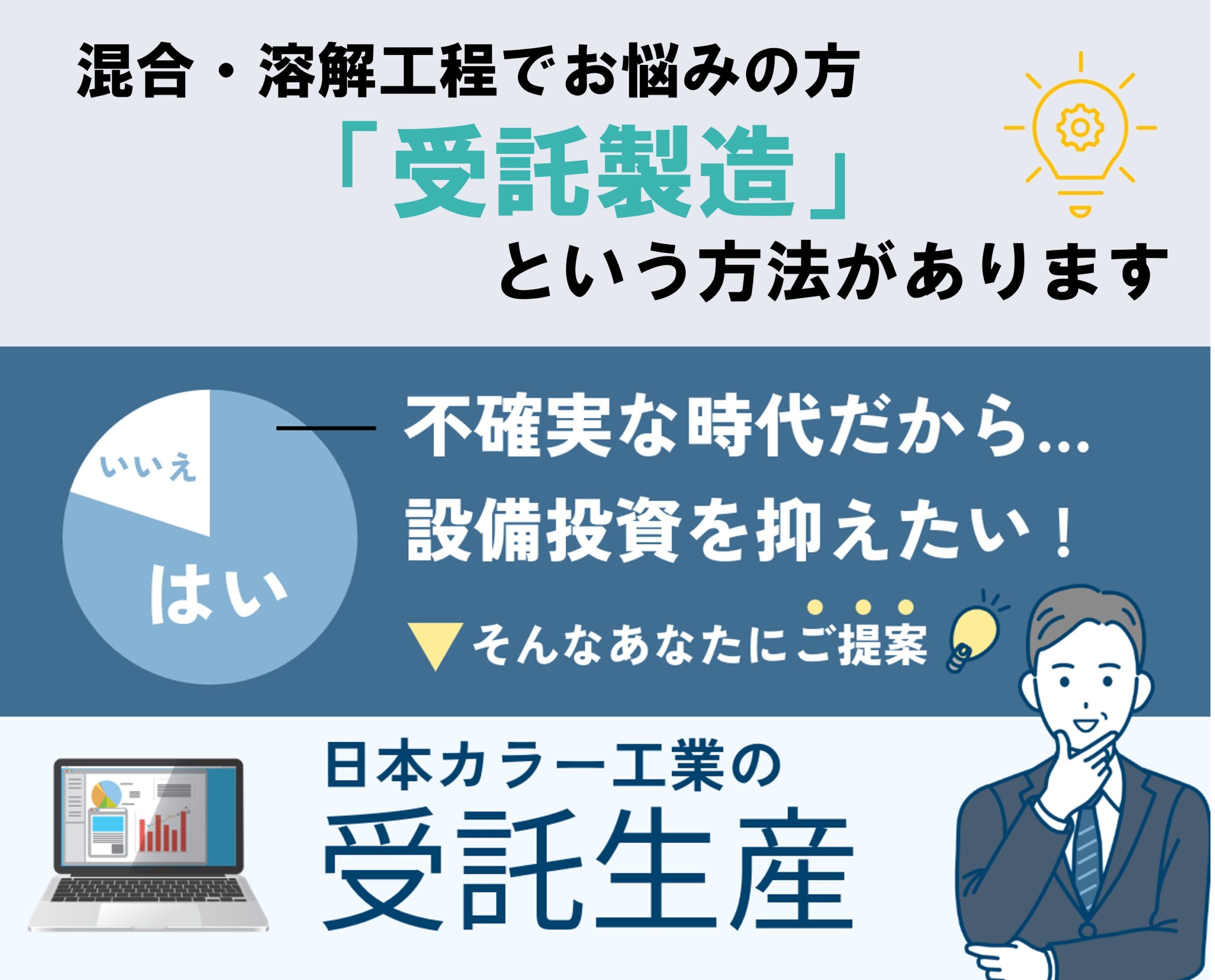 混合・溶解工程でお悩みの方
「受託製造」
という方法があります

いいえ
はい

不確実な時代だから…
設備投資を抑えたい！

▼そんなあなたにご提案

日本カラー工業の
受託生産